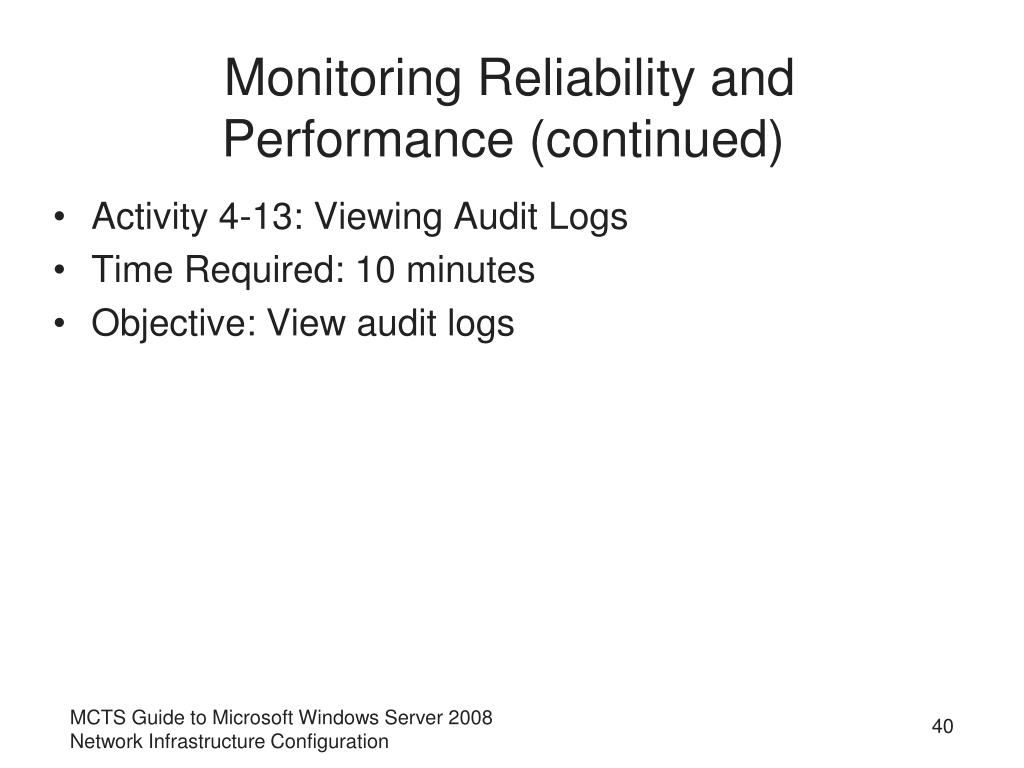 Monitoring Reliability and Performance (continued)

• Activity 4-13: Viewing Audit Logs
• Time Required: 10 minutes
• Objective: View audit logs

MCTS Guide to Microsoft Windows Server 2008
Network Infrastructure Configuration

40